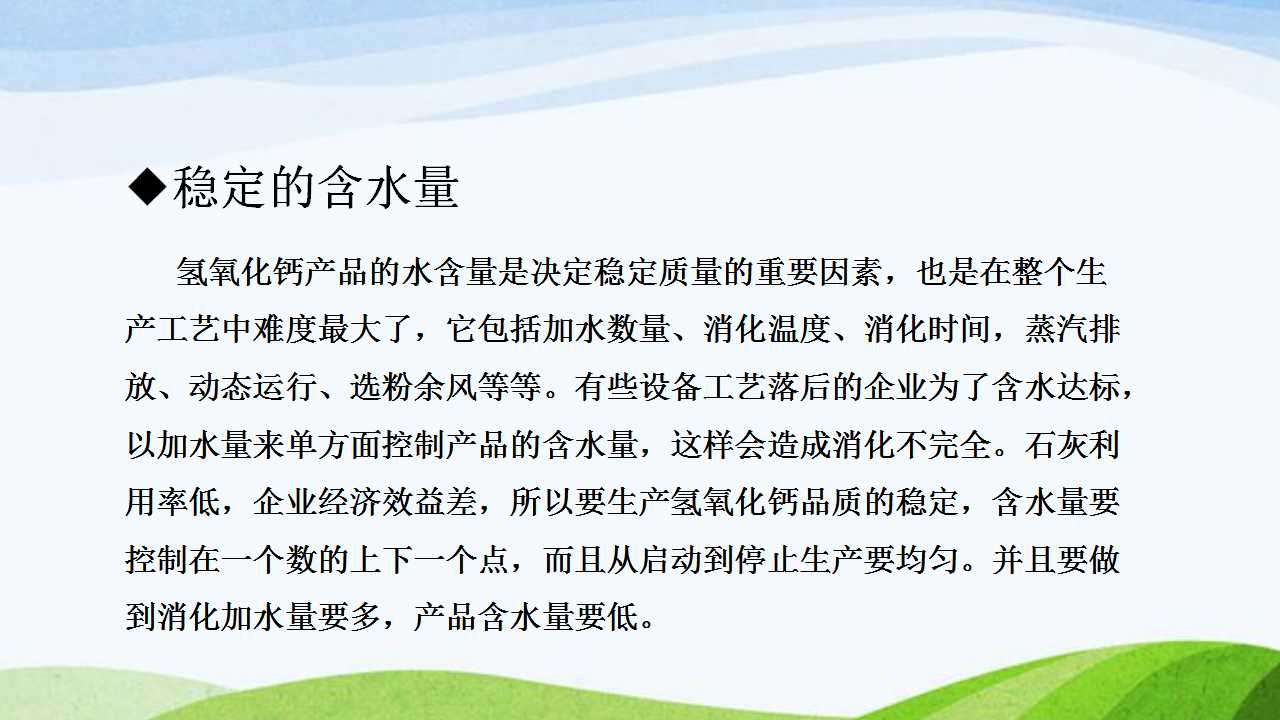 ◆稳定的含水量

氢氧化钙产品的水含量是决定稳定质量的重要因素，也是在整个生产工艺中难度最大了，它包括加水数量、消化温度、消化时间，蒸汽排放、动态运行、选粉余风等等。有些设备工艺落后的企业为了含水达标，以加水量来单方面控制产品的含水量，这样会造成消化不完全。石灰利用率低，企业经济效益差，所以要生产氢氧化钙品质的稳定，含水量要控制在一个数的上下一个点，而且从启动到停止生产要均匀。并且要做到消化加水量要多，产品含水量要低。